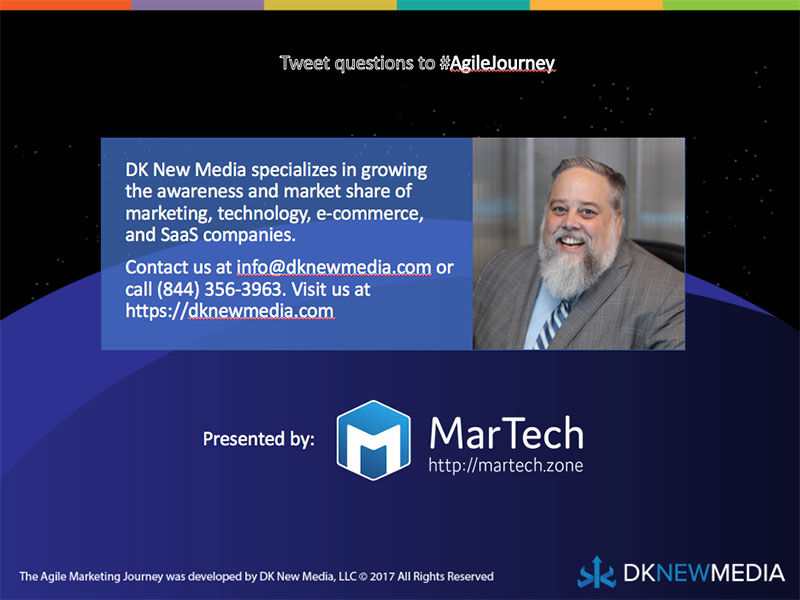 Tweet questions to #AgileJourney

DK New Media specializes in growing the awareness and market share of marketing, technology, e-commerce, and SaaS companies.

Contact us at info@dknewmedia.com or call (844) 356-3963. Visit us at https://dknewmedia.com

Presented by:

MarTech
http://martech.zone

The Agile Marketing Journey was developed by DK New Media, LLC © 2017 All Rights Reserved

DKNEWMEDIA